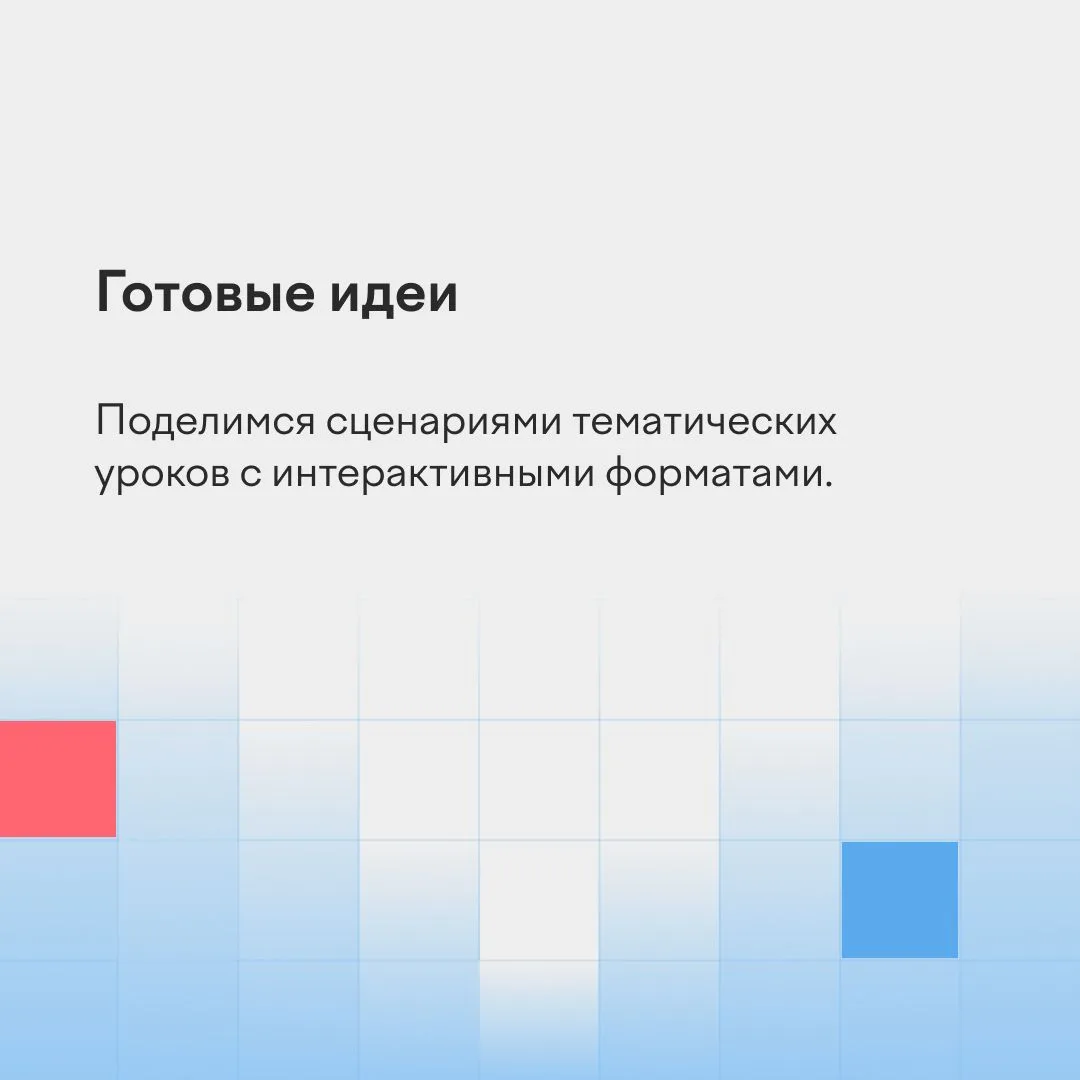 Готовые идеи

Поделимся сценариями тематических уроков с интерактивными форматами.